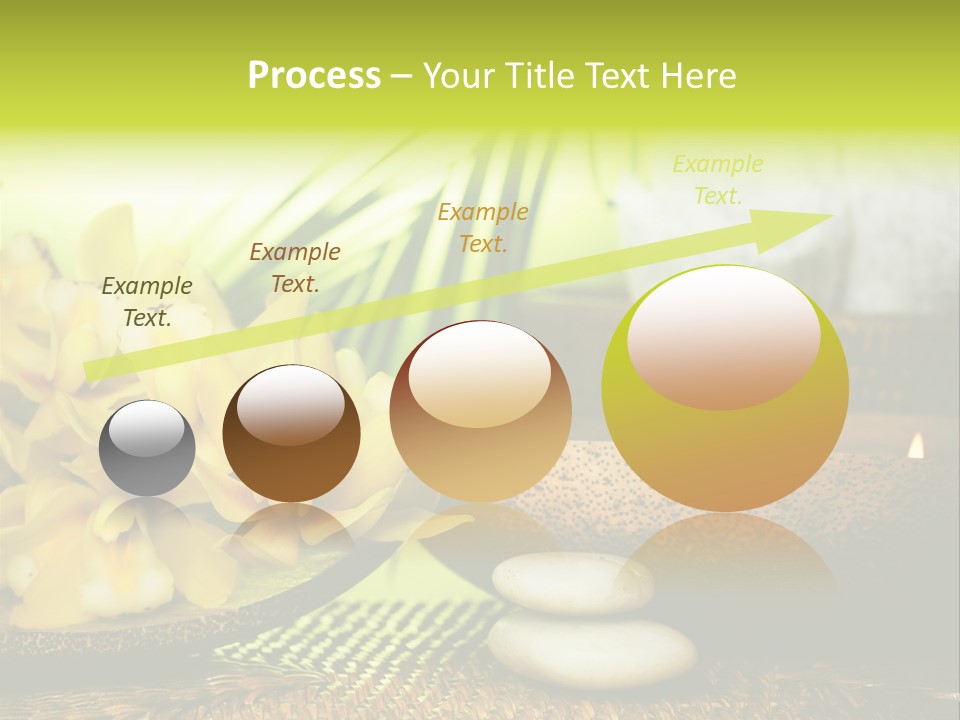 Process – Your Title Text Here

Example Text.

Example Text.

Example Text.

Example Text.